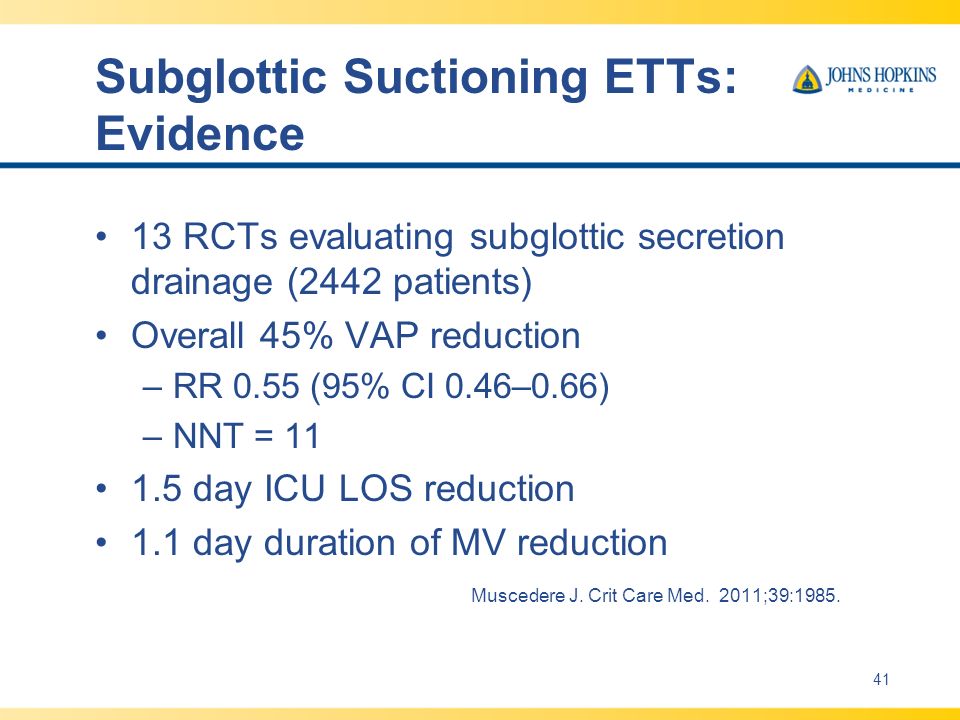 Subglottic Suctioning ETTs: Evidence

JOHNS HOPKINS
MEDICINE

• 13 RCTs evaluating subglottic secretion drainage (2442 patients)
• Overall 45% VAP reduction
– RR 0.55 (95% CI 0.46–0.66)
– NNT = 11
• 1.5 day ICU LOS reduction
• 1.1 day duration of MV reduction

Muscedere J. Crit Care Med. 2011;39:1985.

41